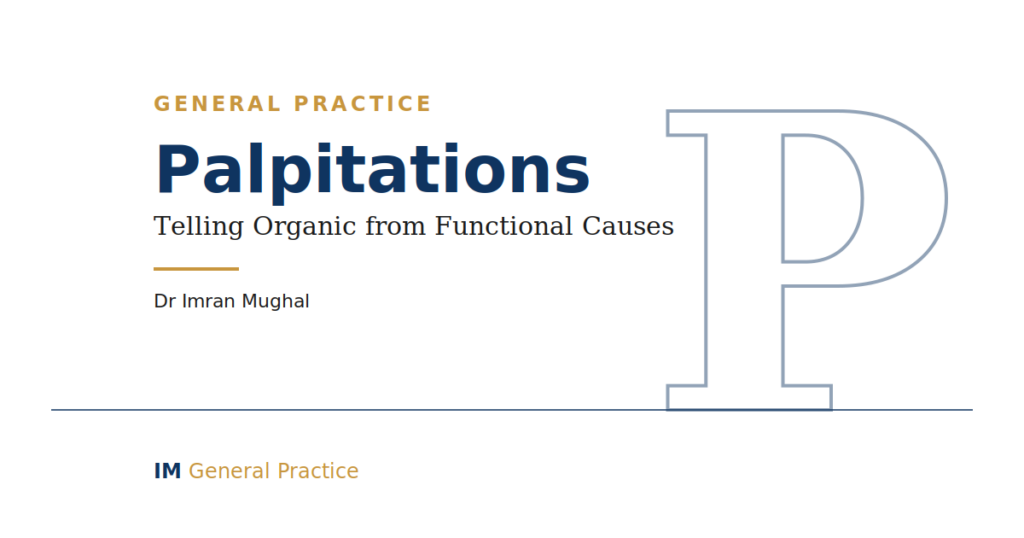 GENERAL PRACTICE

Palpitations

Telling Organic from Functional Causes

Dr Imran Mughal

P

IM General Practice